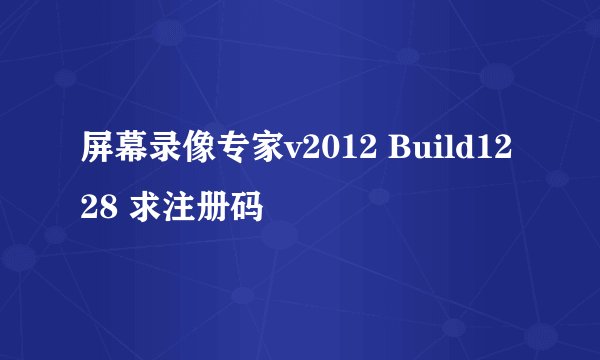 屏幕录像专家v2012 Build1228 求注册码